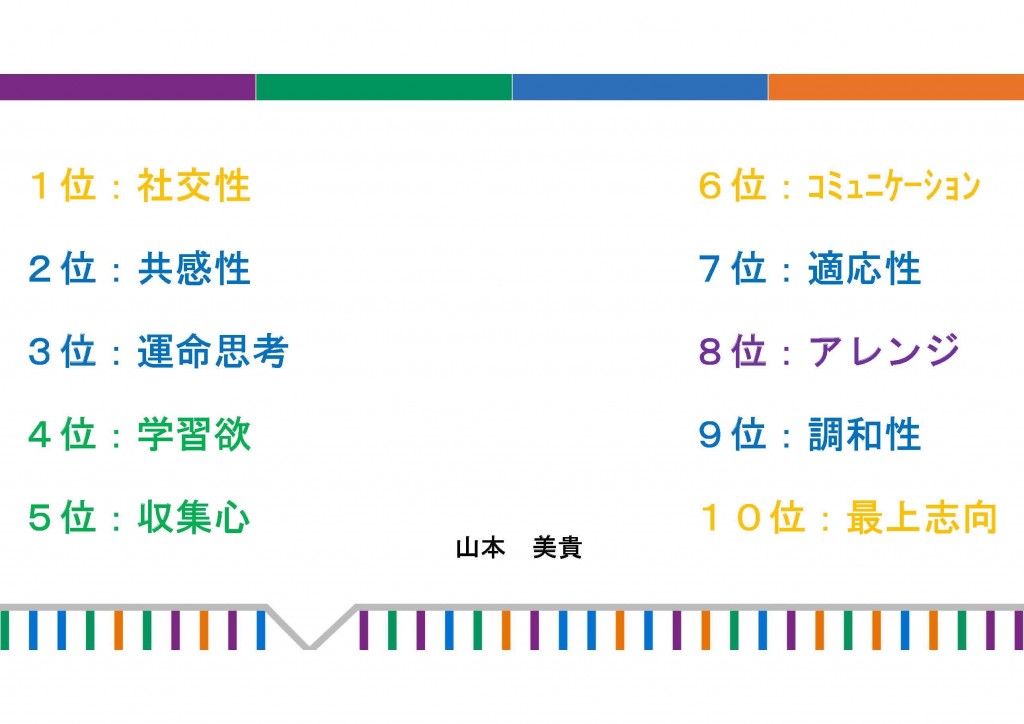 １位：社交性

２位：共感性

３位：運命思考

４位：学習欲

５位：収集心

６位：ｺﾐｭﾆｹｰｼｮﾝ

７位：適応性

８位：アレンジ

９位：調和性

１０位：最上志向

山本　美貴